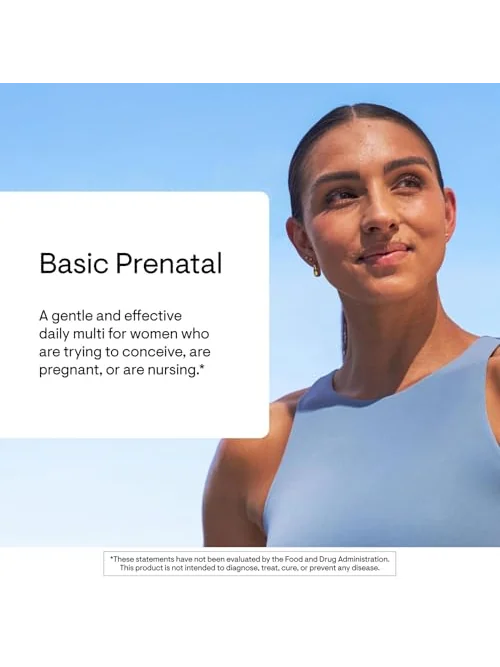 Basic Prenatal

A gentle and effective daily multi for women who are trying to conceive, are pregnant, or are nursing.*

*These statements have not been evaluated by the Food and Drug Administration. This product is not intended to diagnose, treat, cure, or prevent any disease.